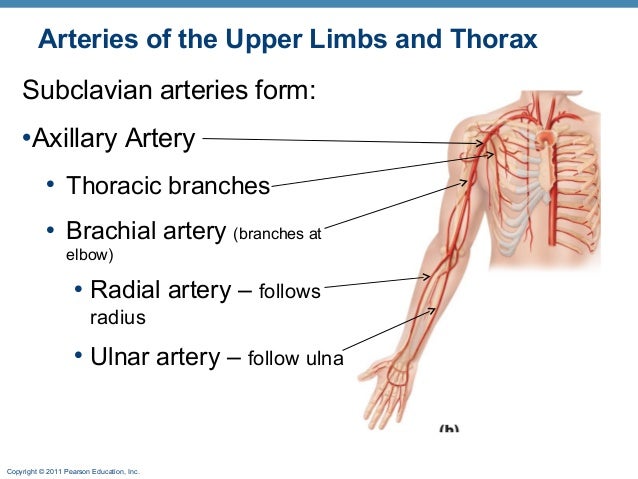 Arteries of the Upper Limbs and Thorax

Subclavian arteries form:

•Axillary Artery

• Thoracic branches

• Brachial artery (branches at elbow)

• Radial artery – follows radius

• Ulnar artery – follow ulna

(b)

Copyright © 2011 Pearson Education, Inc.